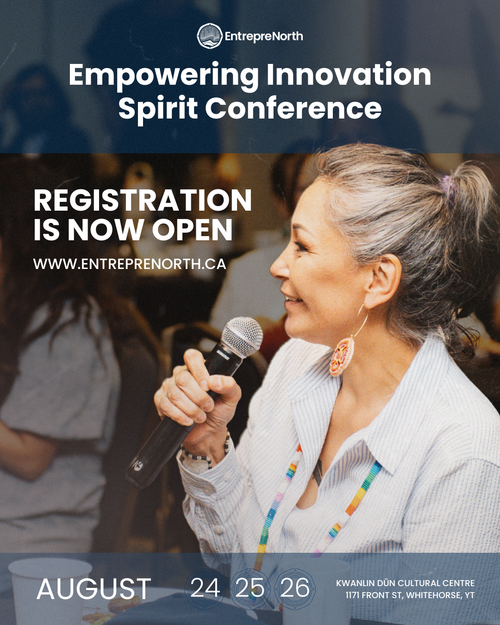 EntrepreNorth

Empowering Innovation Spirit Conference

REGISTRATION IS NOW OPEN

WWW.ENTREPRENORTH.CA

AUGUST 24 25 26

KWANLIN DÜN CULTURAL CENTRE
1171 FRONT ST, WHITEHORSE, YT